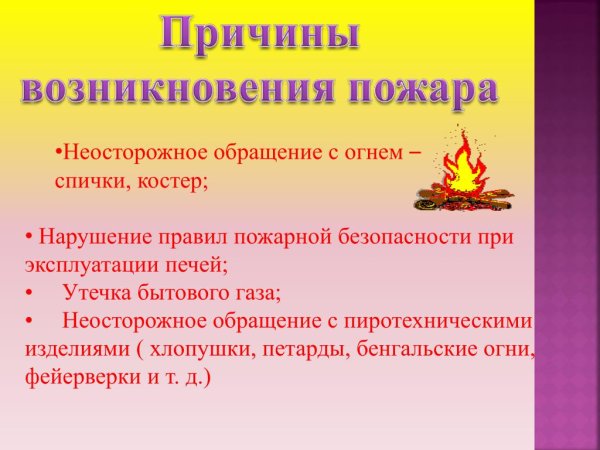 Причины возникновения пожара

•Неосторожное обращение с огнем – спички, костер;

• Нарушение правил пожарной безопасности при эксплуатации печей;
• Утечка бытового газа;
• Неосторожное обращение с пиротехническими изделиями ( хлопушки, петарды, бенгальские огни, фейерверки и т. д.)